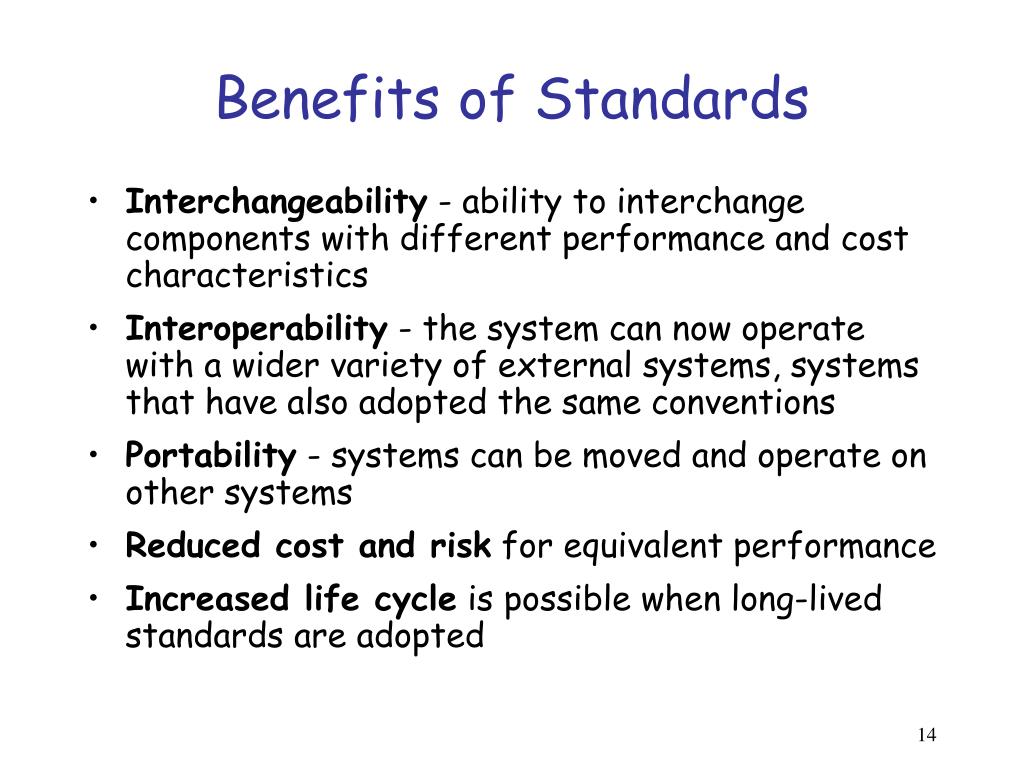 Benefits of Standards

• Interchangeability - ability to interchange components with different performance and cost characteristics
• Interoperability - the system can now operate with a wider variety of external systems, systems that have also adopted the same conventions
• Portability - systems can be moved and operate on other systems
• Reduced cost and risk for equivalent performance
• Increased life cycle is possible when long-lived standards are adopted

14